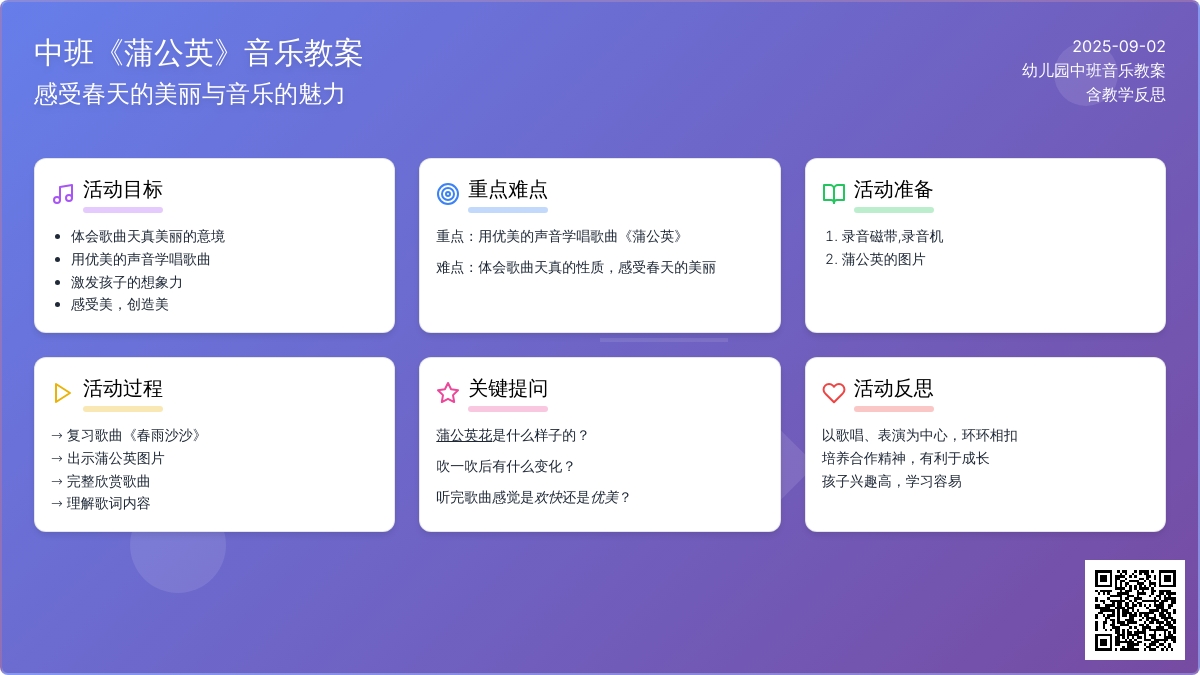 中班《蒲公英》音乐教案
感受春天的美丽与音乐的魅力

2025-09-02
幼儿园中班音乐教案
含教学反思

活动目标

- 体会歌曲天真美丽的意境
- 用优美的声音学唱歌曲
- 激发孩子的想象力
- 感受美，创造美

重点难点

重点：用优美的声音学唱歌曲《蒲公英》

难点：体会歌曲天真的性质，感受春天的美丽

活动准备

1. 录音磁带,录音机
2. 蒲公英的图片

活动过程

→ 复习歌曲《春雨沙沙》
→ 出示蒲公英图片
→ 完整欣赏歌曲
→ 理解歌词内容

关键提问

蒲公英花是什么样子的？

吹一吹后有什么变化？

听完歌曲感觉是欢快还是优美？

活动反思

以歌唱、表演为中心，环环相扣
培养合作精神，有利于成长
孩子兴趣高，学习容易